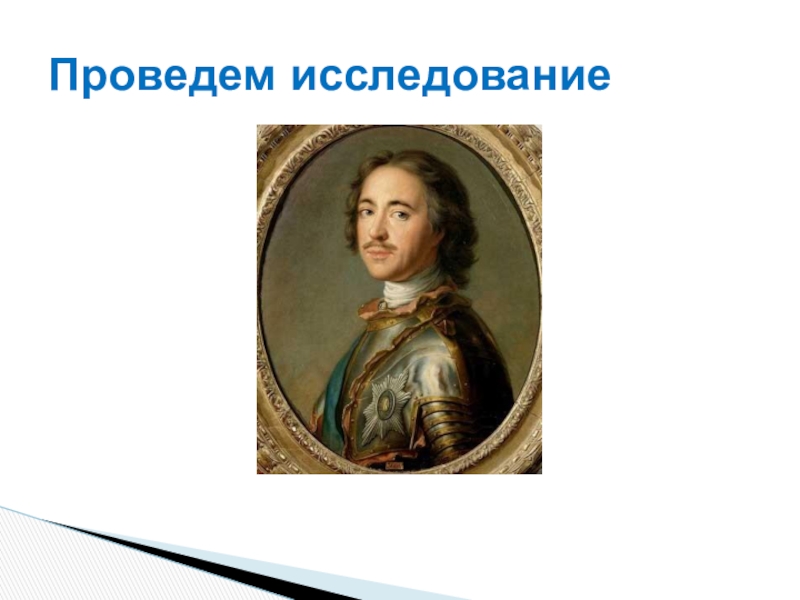 Проведем исследование